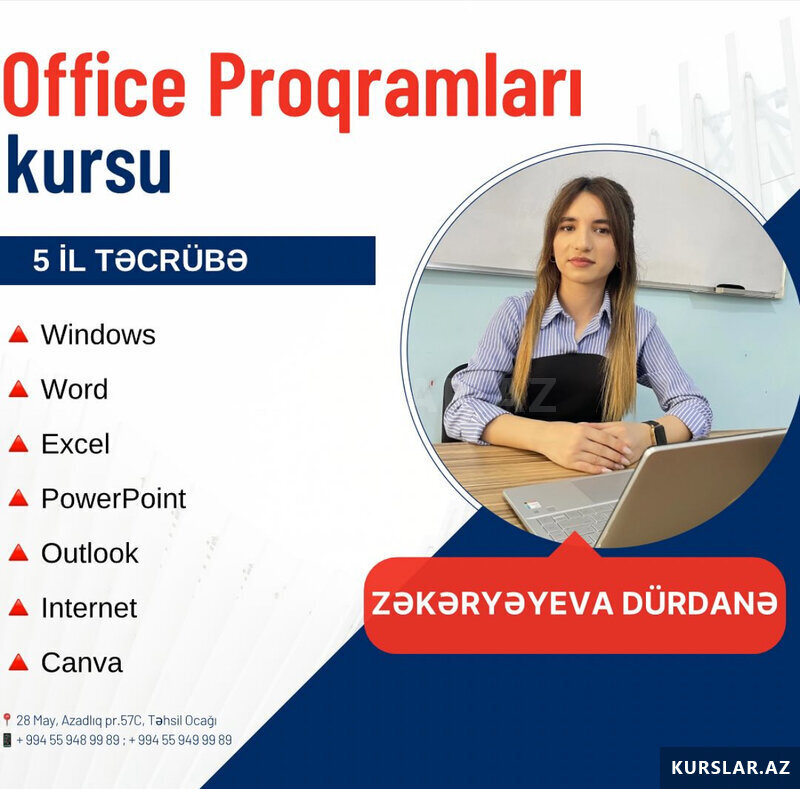 Office Proqramları kursu

5 İL TƏCRÜBƏ

Windows

Word

Excel

PowerPoint

Outlook

Internet

Canva

ZƏKƏRYƏYEVA DÜRDANƏ

28 May, Azadlıq pr.57C, Təhsil Ocağı
+ 994 55 948 99 89 ; + 994 55 949 99 89

KURSLAR.AZ